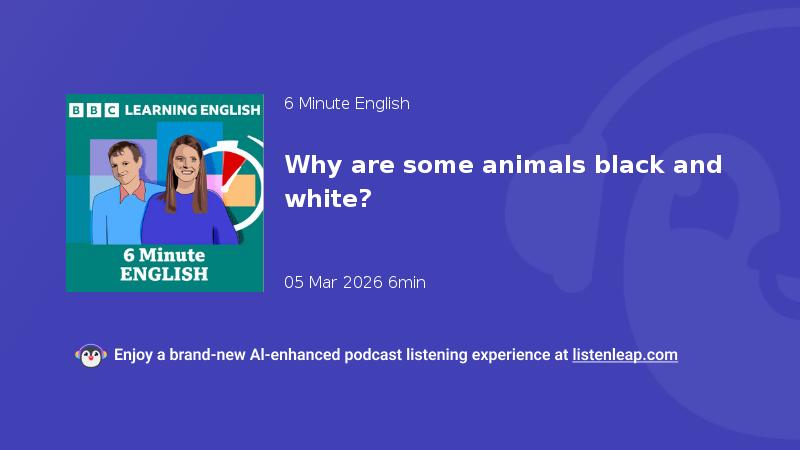 BBC LEARNING ENGLISH

6 Minute ENGLISH

6 Minute English

Why are some animals black and white?

05 Mar 2026 6min

Enjoy a brand-new AI-enhanced podcast listening experience at listenleap.com